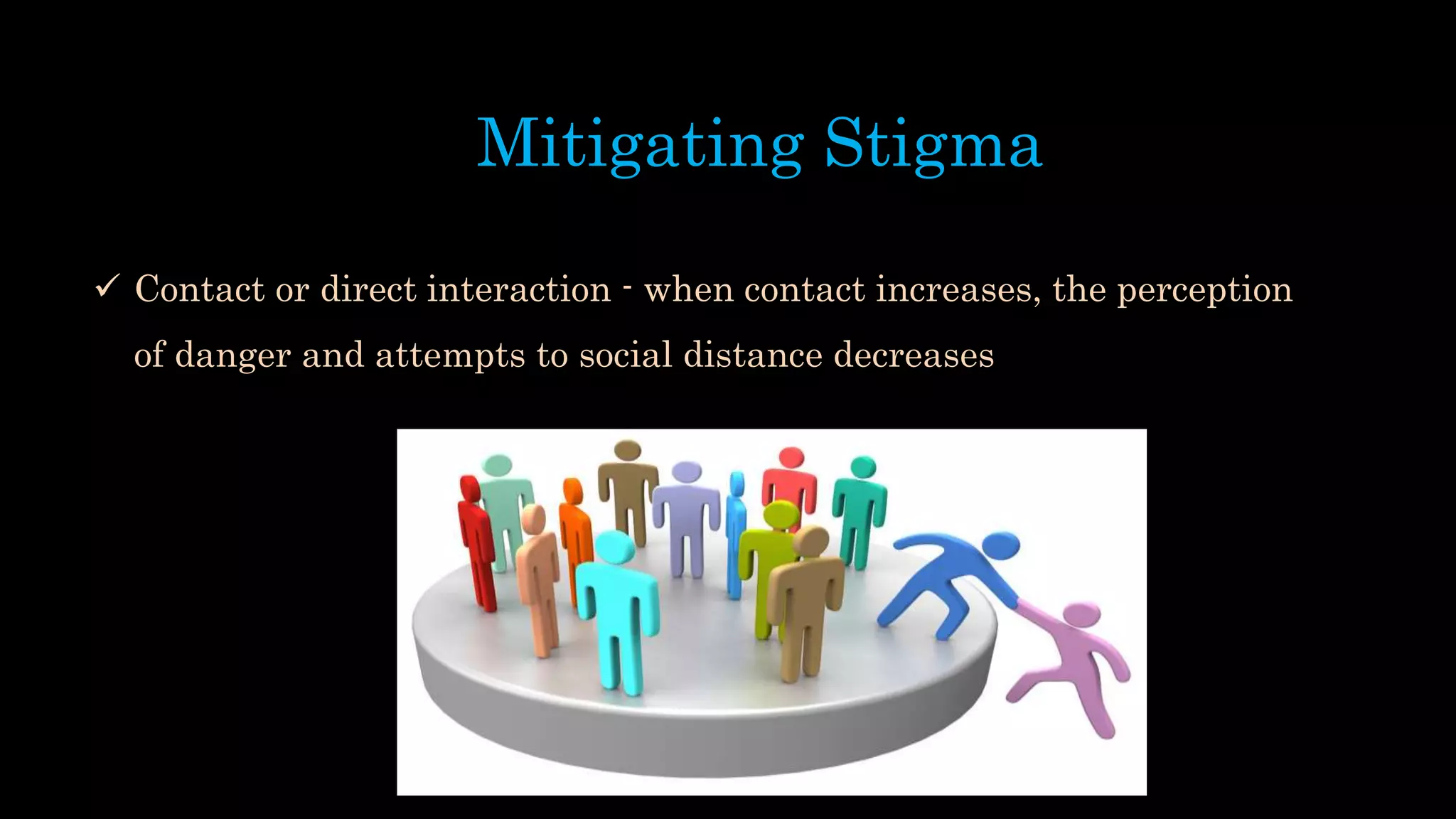 Mitigating Stigma

✓ Contact or direct interaction - when contact increases, the perception of danger and attempts to social distance decreases